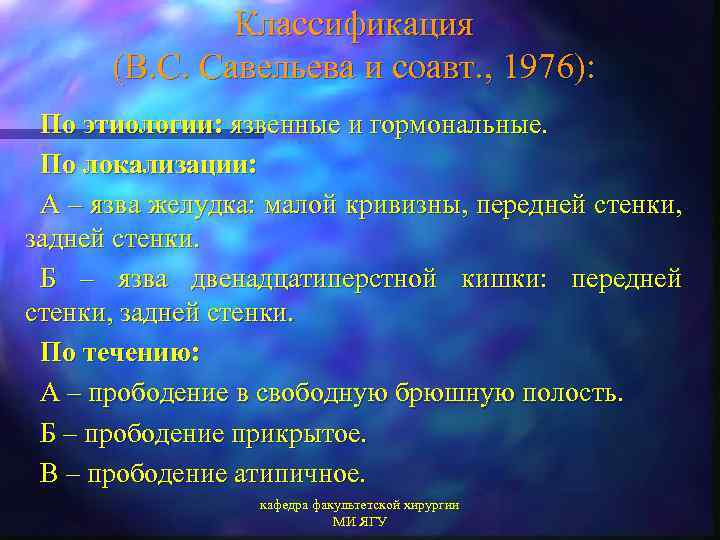 Классификация
(В.С. Савельева и соавт., 1976):

По этиологии: язвенные и гормональные.

По локализации:

А – язва желудка: малой кривизны, передней стенки, задней стенки.

Б – язва двенадцатиперстной кишки: передней стенки, задней стенки.

По течению:

А – прободение в свободную брюшную полость.

Б – прободение прикрытое.

В – прободение атипичное.

кафедра факультетской хирургии
МИ ЯГУ